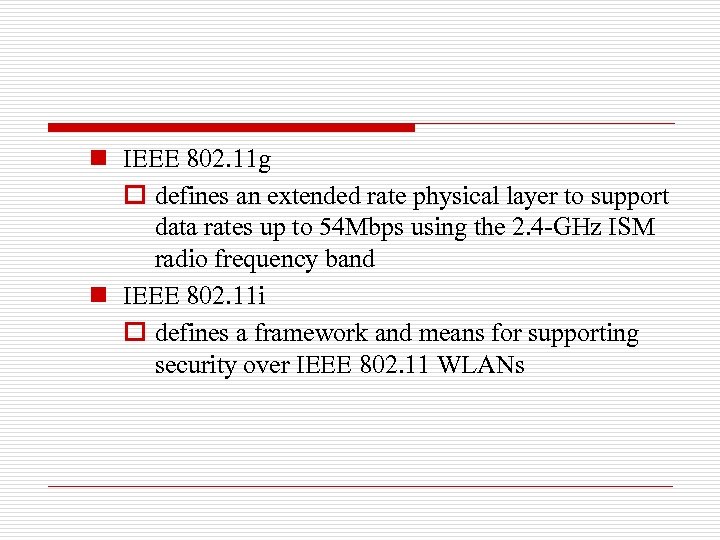 IEEE 802.11g

defines an extended rate physical layer to support data rates up to 54Mbps using the 2.4-GHz ISM radio frequency band

IEEE 802.11i

defines a framework and means for supporting security over IEEE 802.11 WLANs